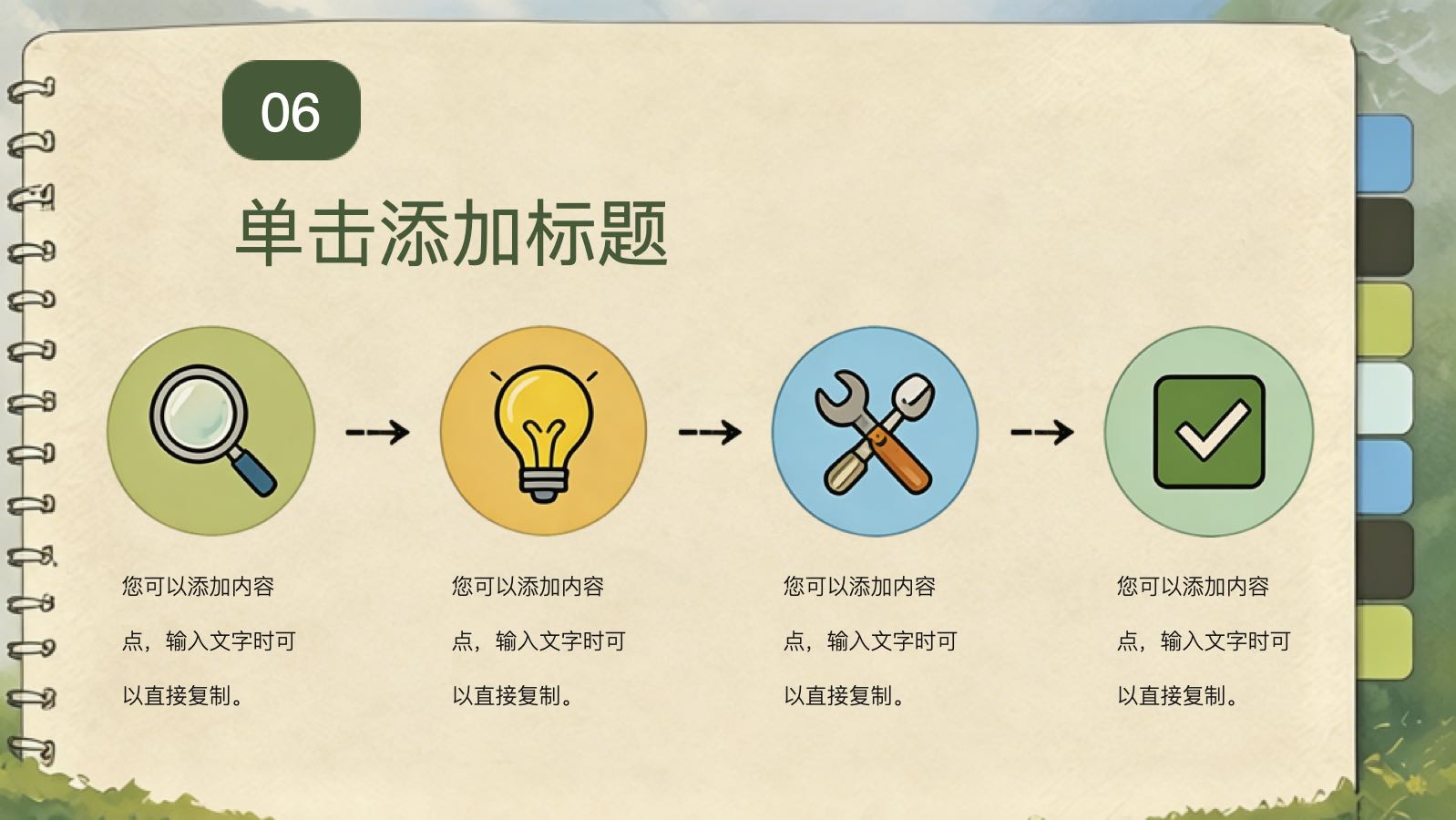 06

单击添加标题

您可以添加内容点，输入文字时可以直接复制。

您可以添加内容点，输入文字时可以直接复制。

您可以添加内容点，输入文字时可以直接复制。

您可以添加内容点，输入文字时可以直接复制。